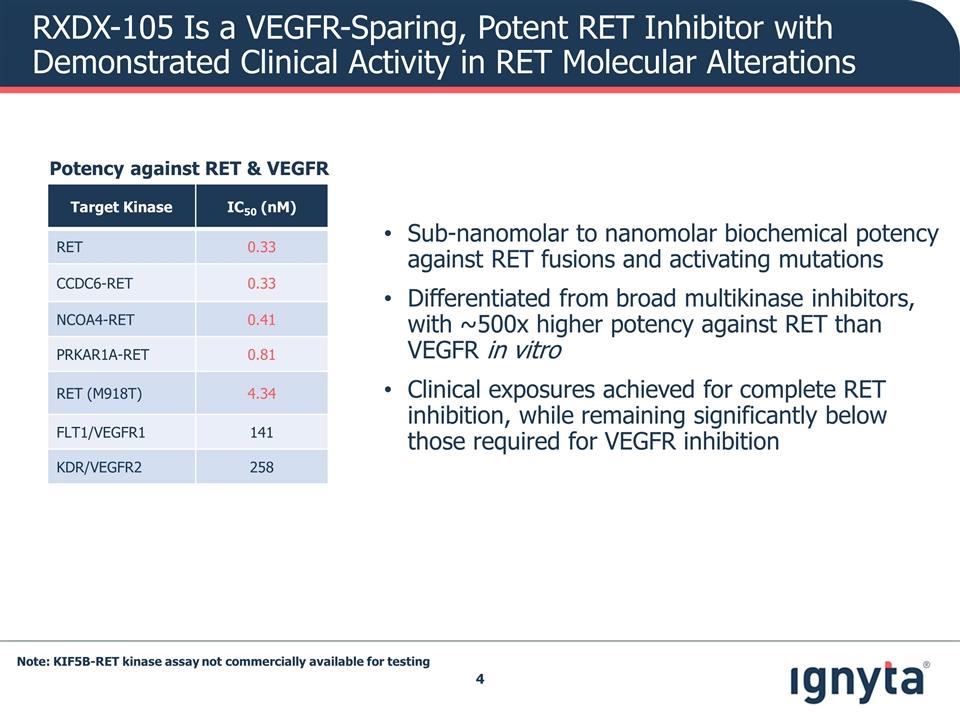 RXDX-105 Is a VEGFR-Sparing, Potent RET Inhibitor with Demonstrated Clinical Activity in RET Molecular Alterations

Potency against RET & VEGFR

| Target Kinase | $IC_{50}$ (nM) |
|---|---|
| RET | 0.33 |
| CCDC6-RET | 0.33 |
| NCOA4-RET | 0.41 |
| PRKAR1A-RET | 0.81 |
| RET (M918T) | 4.34 |
| FLT1/VEGFR1 | 141 |
| KDR/VEGFR2 | 258 |

• Sub-nanomolar to nanomolar biochemical potency against RET fusions and activating mutations

• Differentiated from broad multikinase inhibitors, with ~500x higher potency against RET than VEGFR in vitro

• Clinical exposures achieved for complete RET inhibition, while remaining significantly below those required for VEGFR inhibition

Note: KIF5B-RET kinase assay not commercially available for testing

4

ignyta®